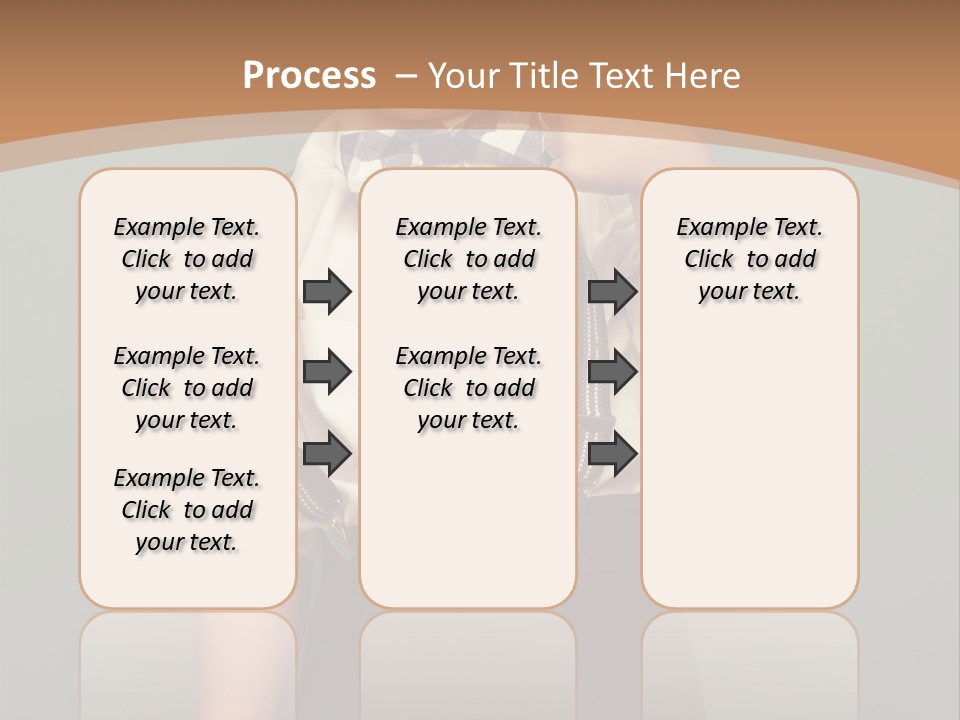 Process – Your Title Text Here

Example Text. Click to add your text.

Example Text. Click to add your text.

Example Text. Click to add your text.

Example Text. Click to add your text.

Example Text. Click to add your text.

Example Text. Click to add your text.